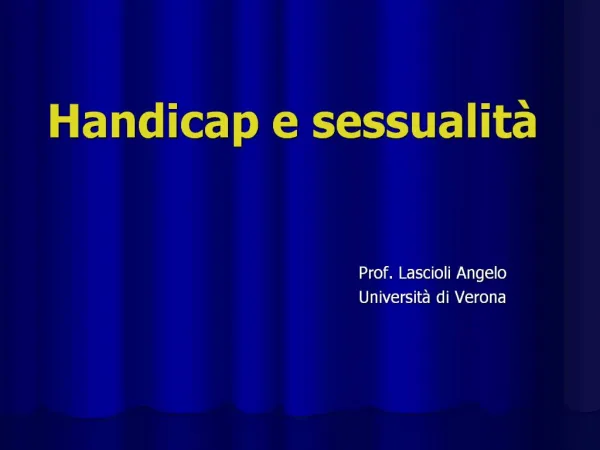 Handicap e sessualità

Prof. Lascioli Angelo
Università di Verona